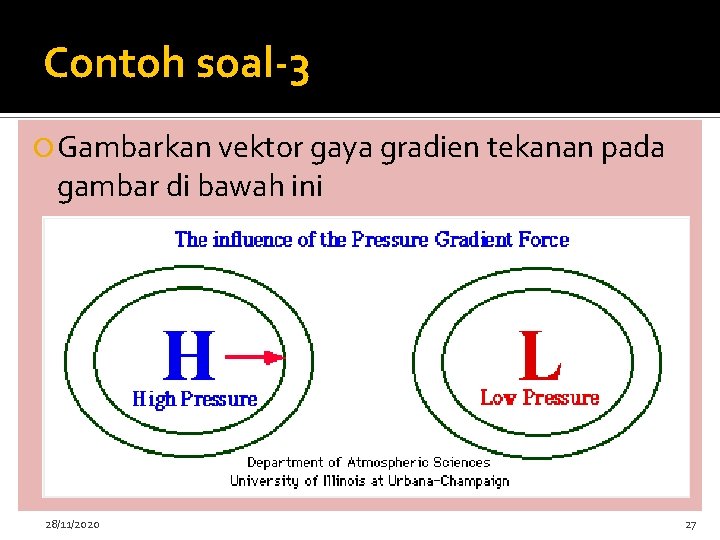 Contoh soal-3

Gambarkan vektor gaya gradien tekanan pada gambar di bawah ini

The influence of the Pressure Gradient Force

H

High Pressure

L

Low Pressure

Department of Atmospheric Sciences
University of Illinois at Urbana-Champaign

28/11/2020

27